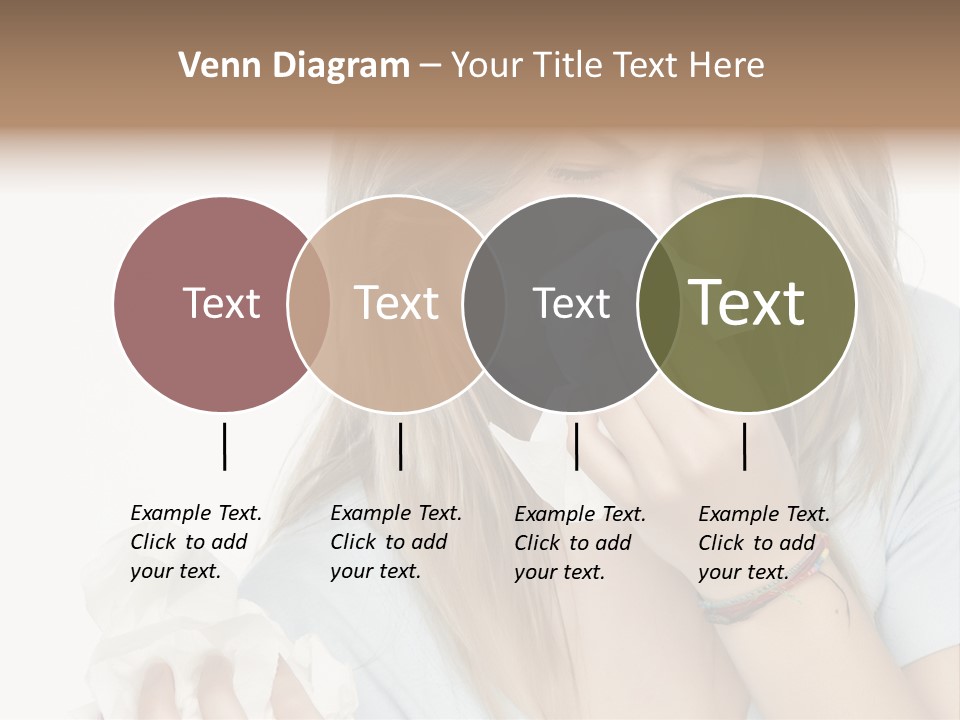 Venn Diagram – Your Title Text Here

Text

Text

Text

Text

Example Text. Click to add your text.

Example Text. Click to add your text.

Example Text. Click to add your text.

Example Text. Click to add your text.